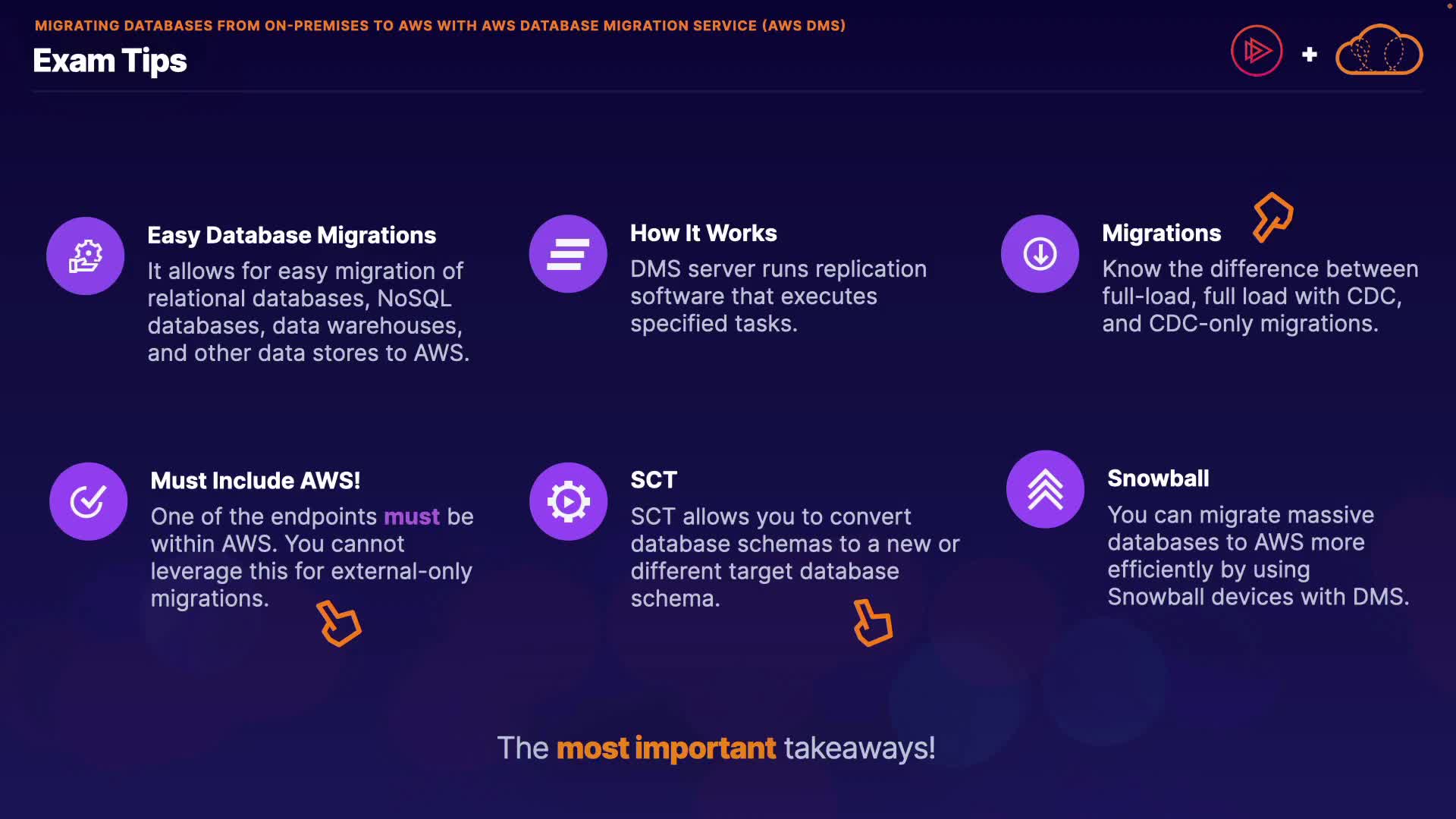 MIGRATING DATABASES FROM ON-PREMISES TO AWS WITH AWS DATABASE MIGRATION SERVICE (AWS DMS)

Exam Tips

+

Easy Database Migrations
It allows for easy migration of relational databases, NoSQL databases, data warehouses, and other data stores to AWS.

How It Works
DMS server runs replication software that executes specified tasks.

Migrations
Know the difference between full-load, full load with CDC, and CDC-only migrations.

Must Include AWS!
One of the endpoints must be within AWS. You cannot leverage this for external-only migrations.

SCT
SCT allows you to convert database schemas to a new or different target database schema.

Snowball
You can migrate massive databases to AWS more efficiently by using Snowball devices with DMS.

The most important takeaways!